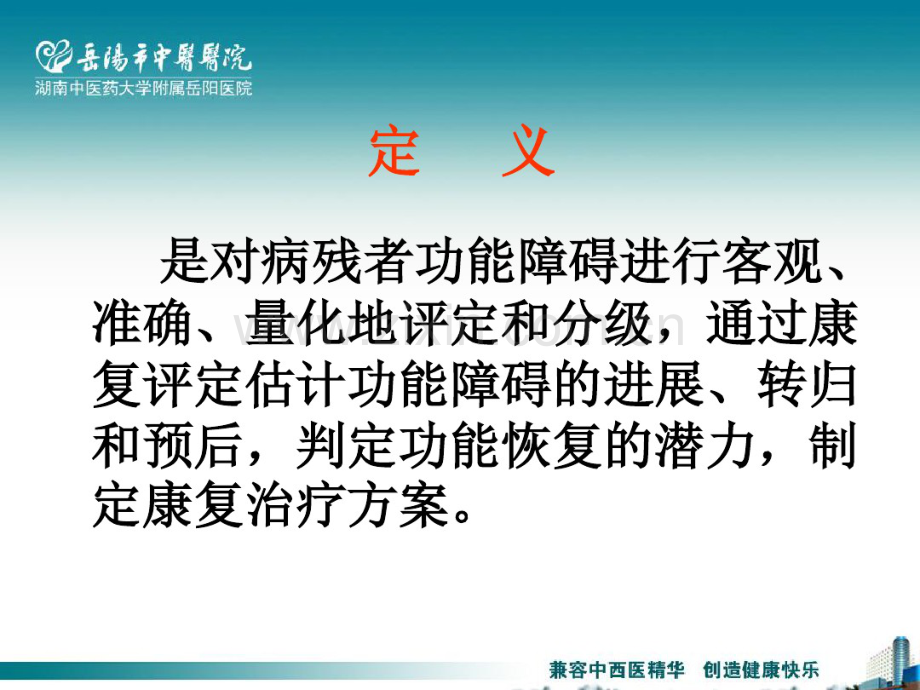 岳陽市中醫醫院
湖南中医药大学附属岳阳医院

定 义

是对病残者功能障碍进行客观、准确、量化地评定和分级，通过康复评定估计功能障碍的进展、转归和预后，判定功能恢复的潜力，制定康复治疗方案。

兼容中西医精华 创造健康快乐